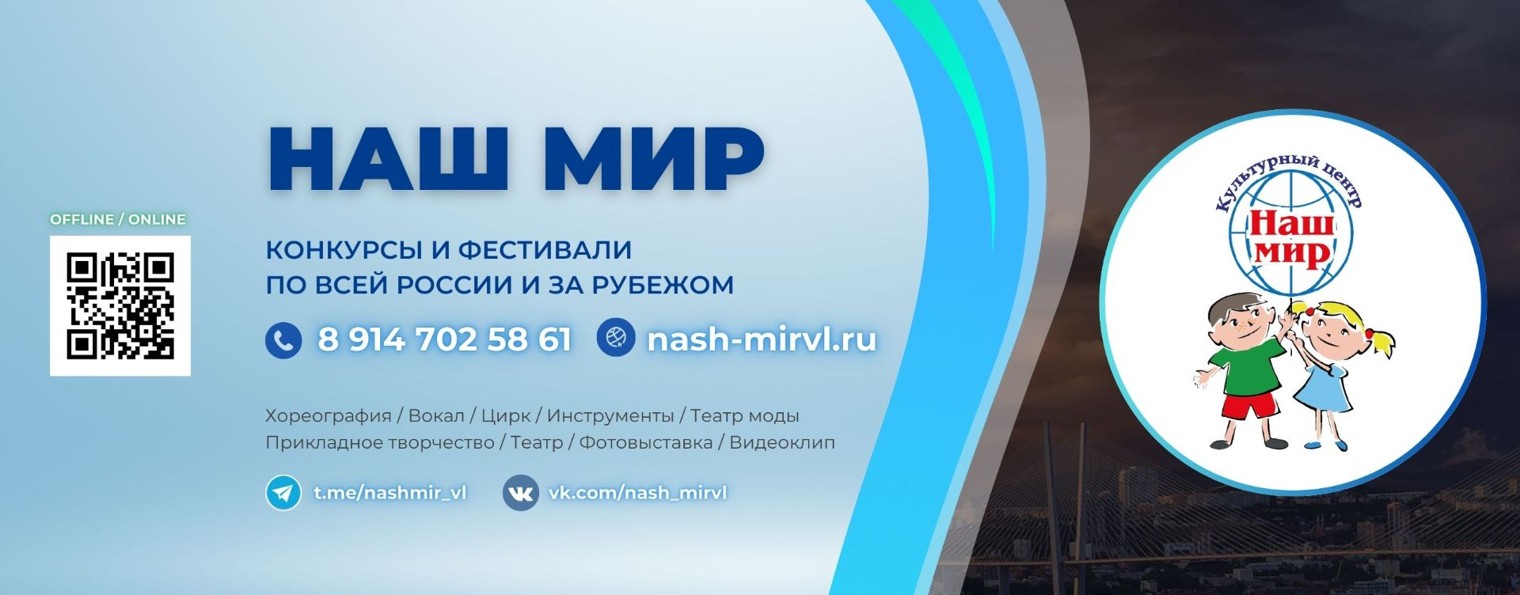 OFFLINE / ONLINE

НАШ МИР

КОНКУРСЫ И ФЕСТИВАЛИ ПО ВСЕЙ РОССИИ И ЗА РУБЕЖОМ

8 914 702 58 61

nash-mirvl.ru

Хореография / Вокал / Цирк / Инструменты / Театр моды
Прикладное творчество / Театр / Фотовыставка / Видеоклип

t.me/nashmir_vl

vk.com/nash_mirvl

Культурный центр
Наш мир